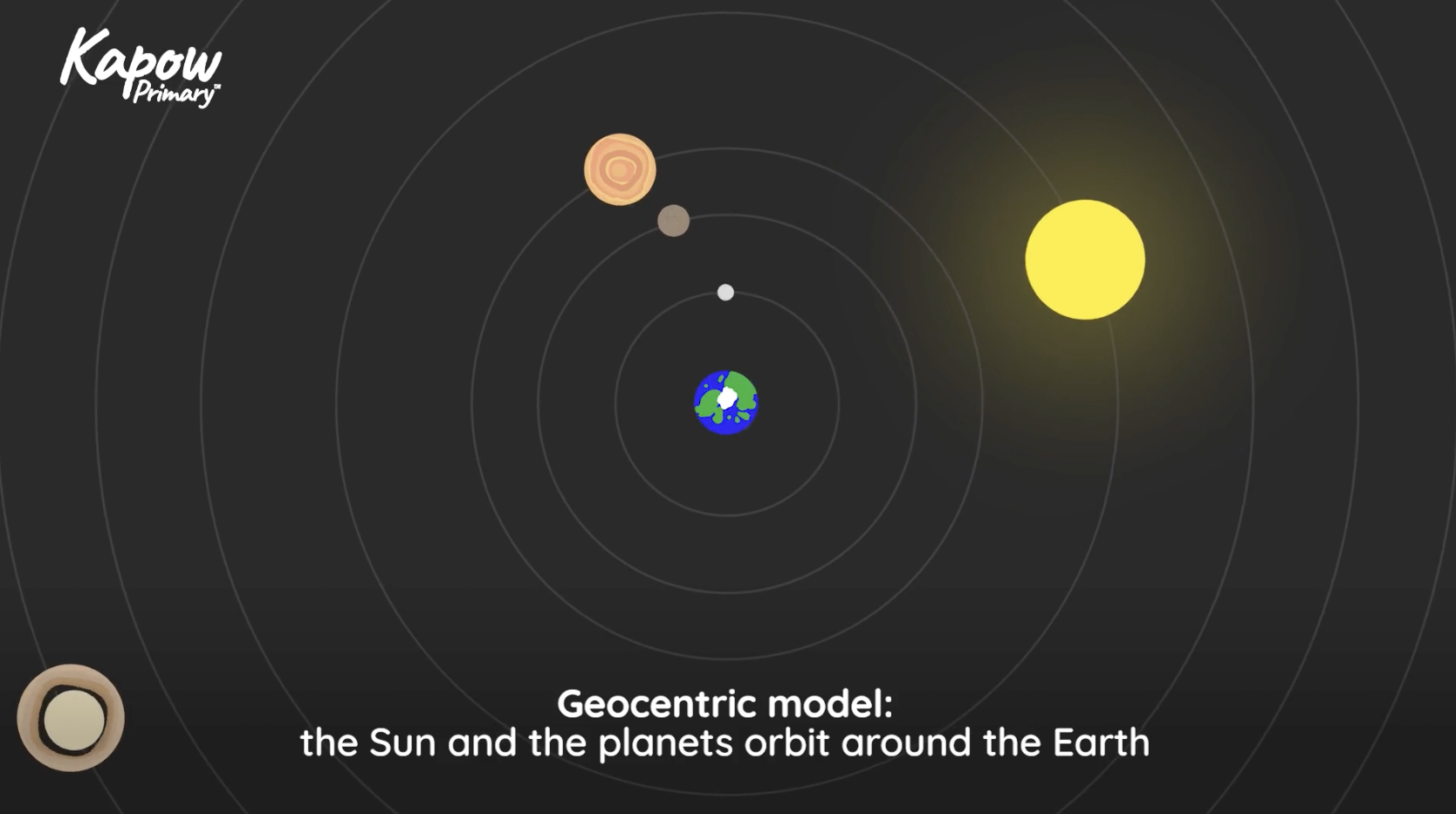 Kapow Primary™

Geocentric model:
the Sun and the planets orbit around the Earth